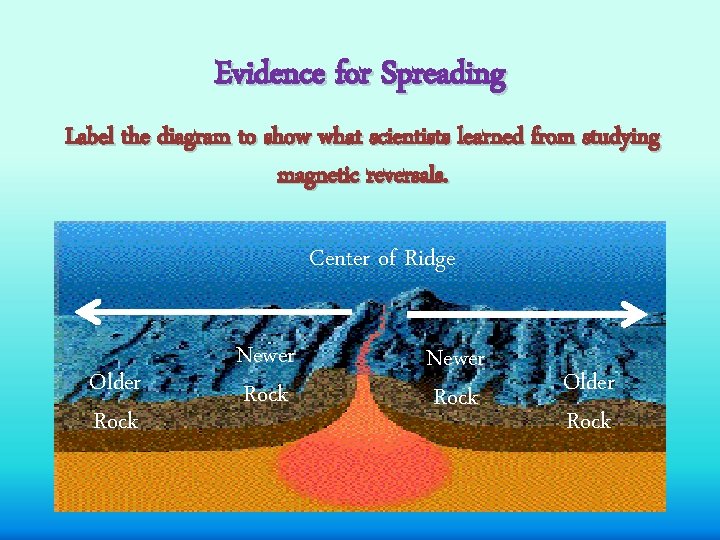 Evidence for Spreading

Label the diagram to show what scientists learned from studying magnetic reversals.

Center of Ridge

Older Rock

Newer Rock

Newer Rock

Older Rock